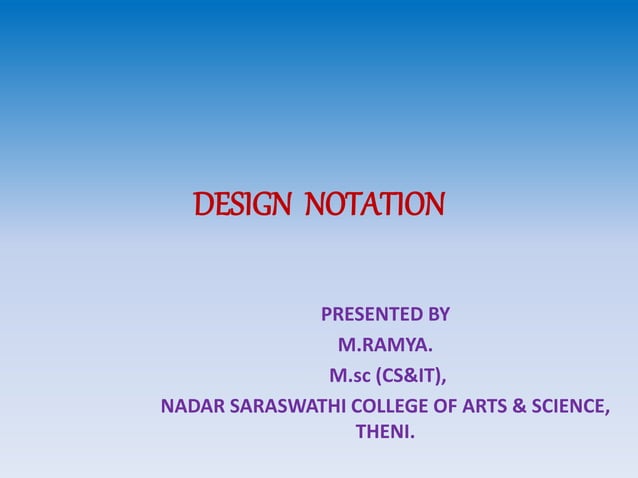 DESIGN NOTATION

PRESENTED BY
M.RAMYA.
M.sc (CS&IT),
NADAR SARASWATHI COLLEGE OF ARTS & SCIENCE, THENI.